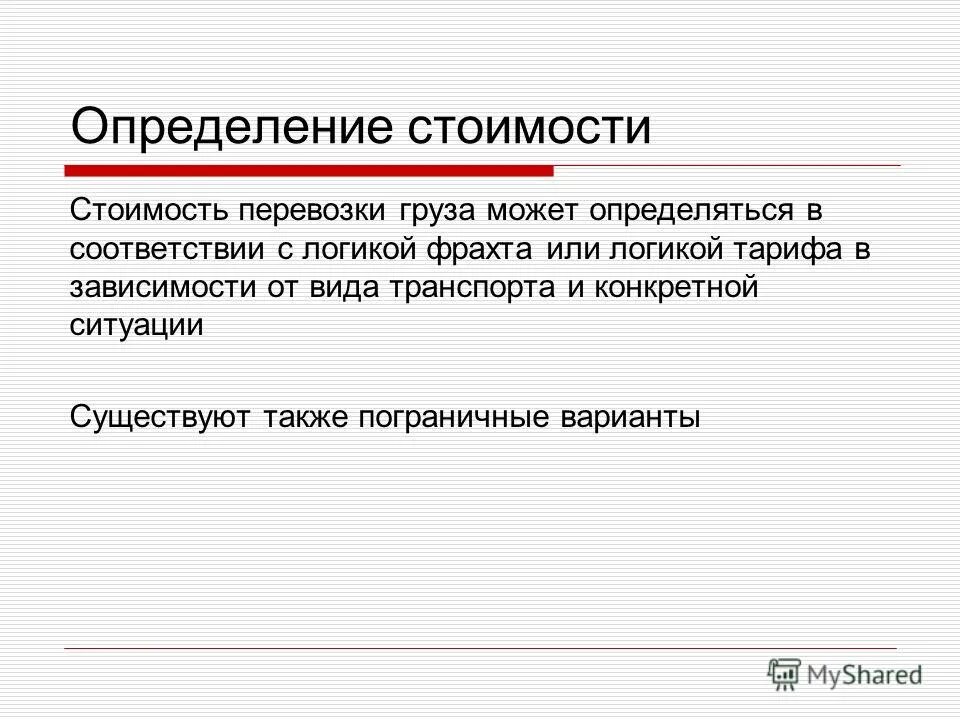 Определение стоимости

Стоимость перевозки груза может определяться в соответствии с логикой фрахта или логикой тарифа в зависимости от вида транспорта и конкретной ситуации

Существуют также пограничные варианты

MyShared